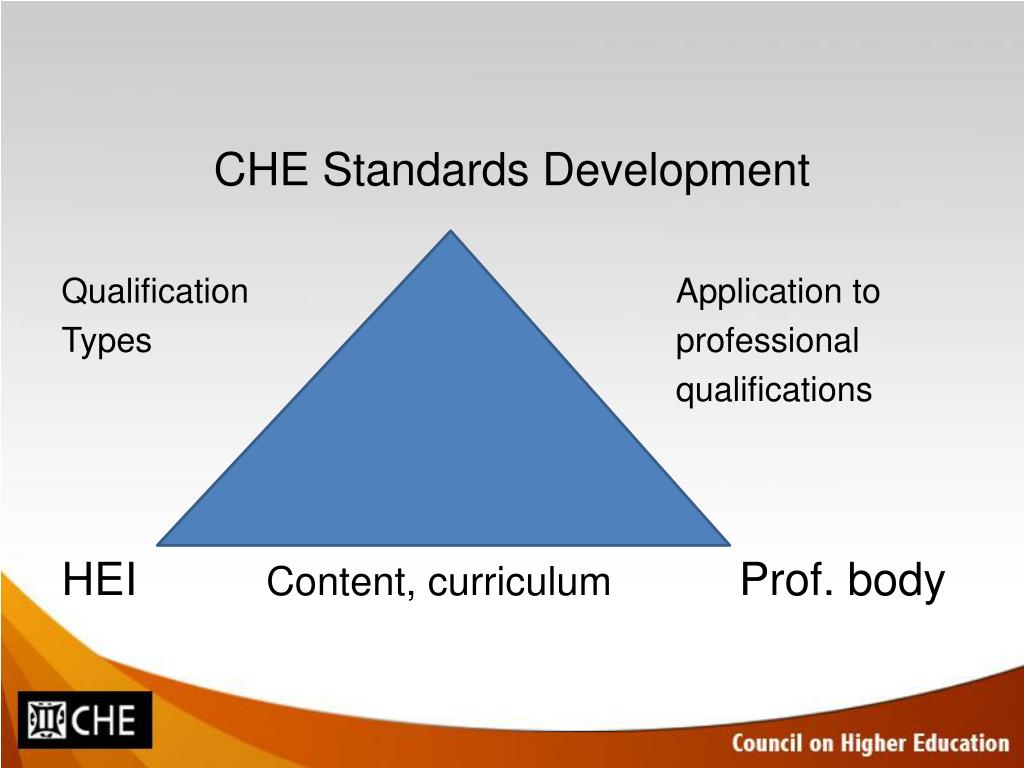 CHE Standards Development

Qualification Types

Application to professional qualifications

HEI

Content, curriculum

Prof. body

CHE

Council on Higher Education